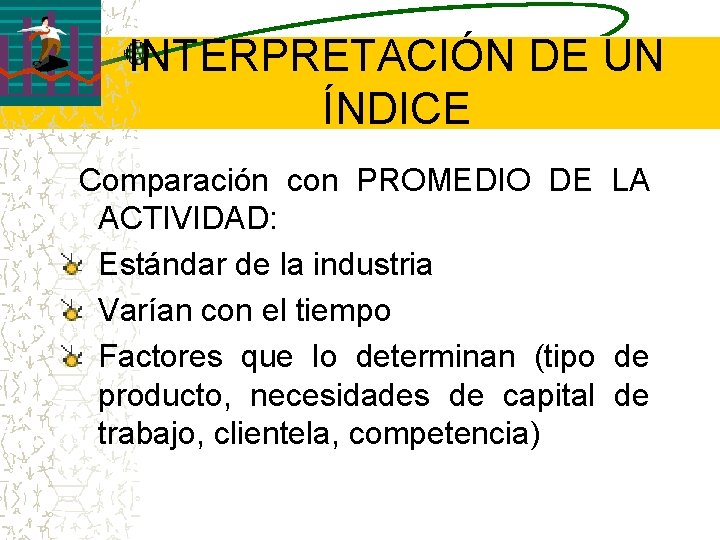 INTERPRETACIÓN DE UN ÍNDICE

Comparación con PROMEDIO DE LA ACTIVIDAD:

Estándar de la industria

Varían con el tiempo

Factores que lo determinan (tipo de producto, necesidades de capital de trabajo, clientela, competencia)